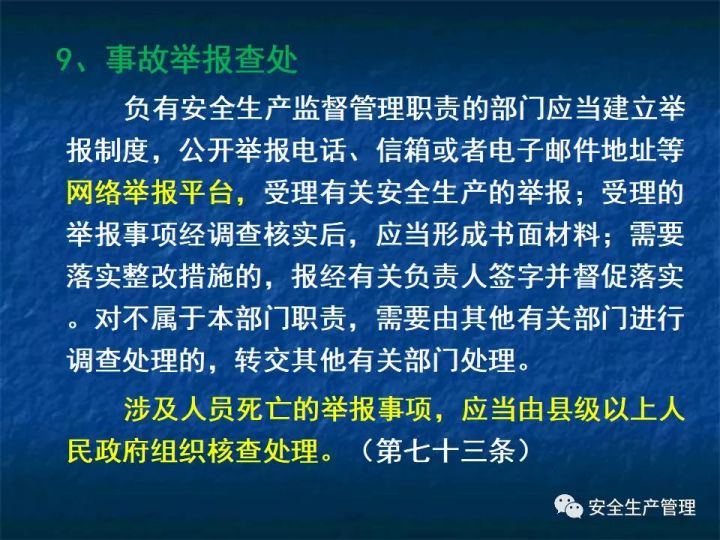 9、事故举报查处

负有安全生产监督管理职责的部门应当建立举报制度，公开举报电话、信箱或者电子邮件地址等网络举报平台，受理有关安全生产的举报；受理的举报事项经调查核实后，应当形成书面材料；需要落实整改措施的，报经有关负责人签字并督促落实。对不属于本部门职责，需要由其他有关部门进行调查处理的，转交其他有关部门处理。

涉及人员死亡的举报事项，应当由县级以上人民政府组织核查处理。（第七十三条）

安全生产管理